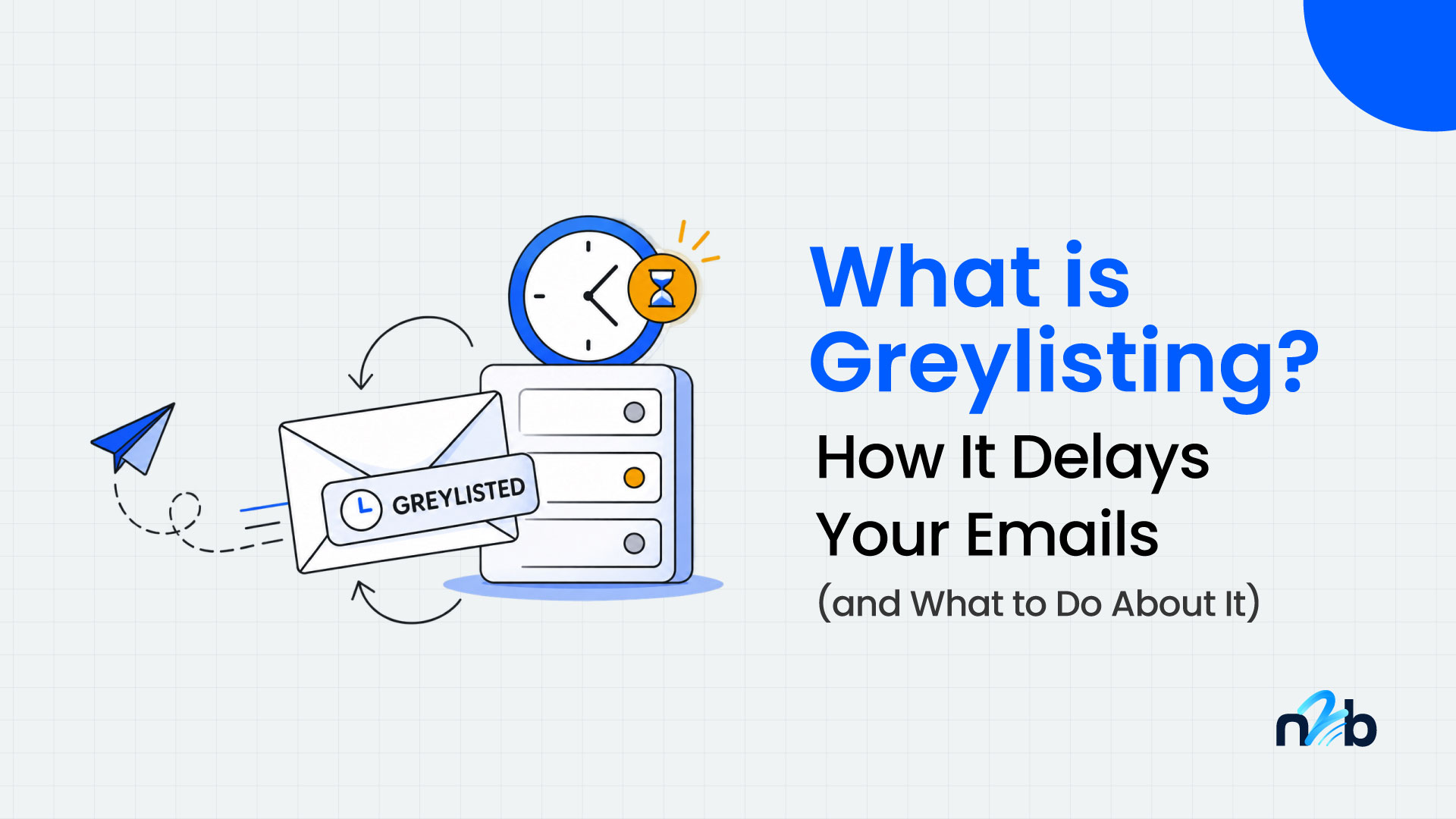 GREYLISTED

What is Greylisting?

How It Delays Your Emails

(and What to Do About It)

n2b